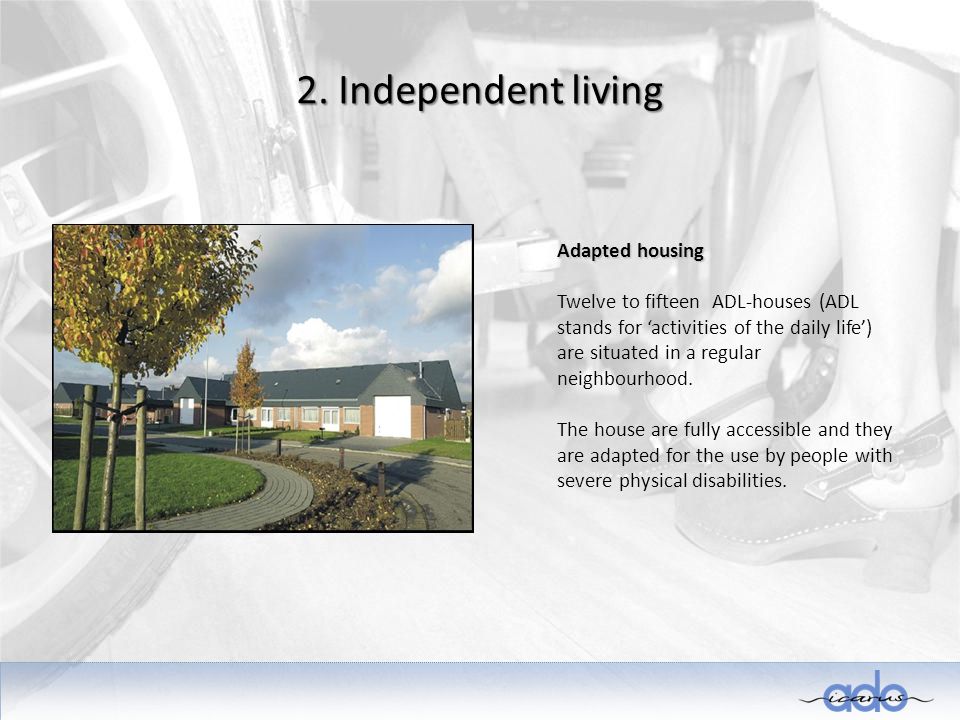 2. Independent living

Adapted housing

Twelve to fifteen ADL-houses (ADL stands for 'activities of the daily life') are situated in a regular neighbourhood.

The house are fully accessible and they are adapted for the use by people with severe physical disabilities.

ado
icarus